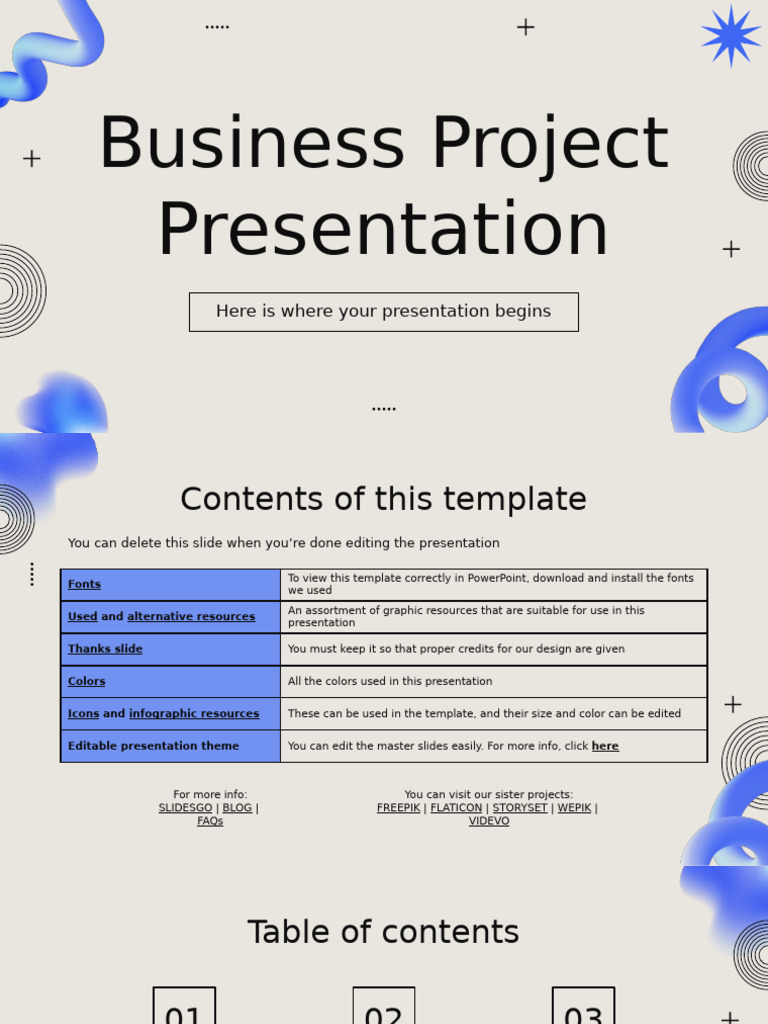 Business Project Presentation

Here is where your presentation begins

Contents of this template

You can delete this slide when you're done editing the presentation

| Fonts | To view this template correctly in PowerPoint, download and install the fonts we used |
|---|---|
| Used and alternative resources | An assortment of graphic resources that are suitable for use in this presentation |
| Thanks slide | You must keep it so that proper credits for our design are given |
| Colors | All the colors used in this presentation |
| Icons and infographic resources | These can be used in the template, and their size and color can be edited |
| Editable presentation theme | You can edit the master slides easily. For more info, click here |

For more info:
SLIDESGO | BLOG | FAQs

You can visit our sister projects:
FREEPIK | FLATICON | STORYSET | WEPIK | VIDEVO

Table of contents

01

02

03